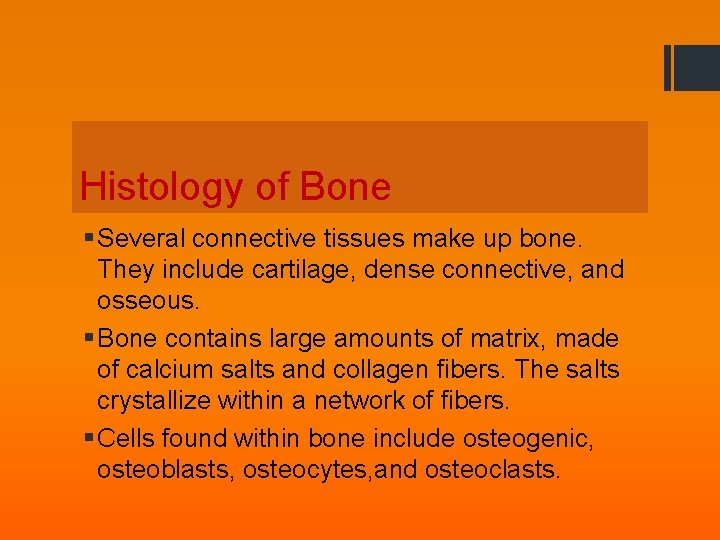 Histology of Bone

▪ Several connective tissues make up bone. They include cartilage, dense connective, and osseous.

▪ Bone contains large amounts of matrix, made of calcium salts and collagen fibers. The salts crystallize within a network of fibers.

▪ Cells found within bone include osteogenic, osteoblasts, osteocytes,and osteoclasts.